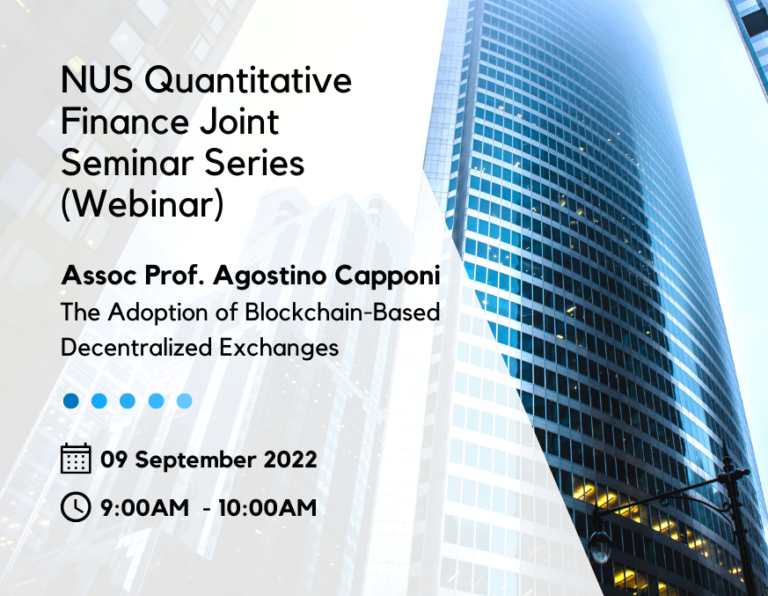 NUS Quantitative Finance Joint Seminar Series (Webinar)

Assoc Prof. Agostino Capponi
The Adoption of Blockchain-Based Decentralized Exchanges

09 September 2022

9:00AM - 10:00AM